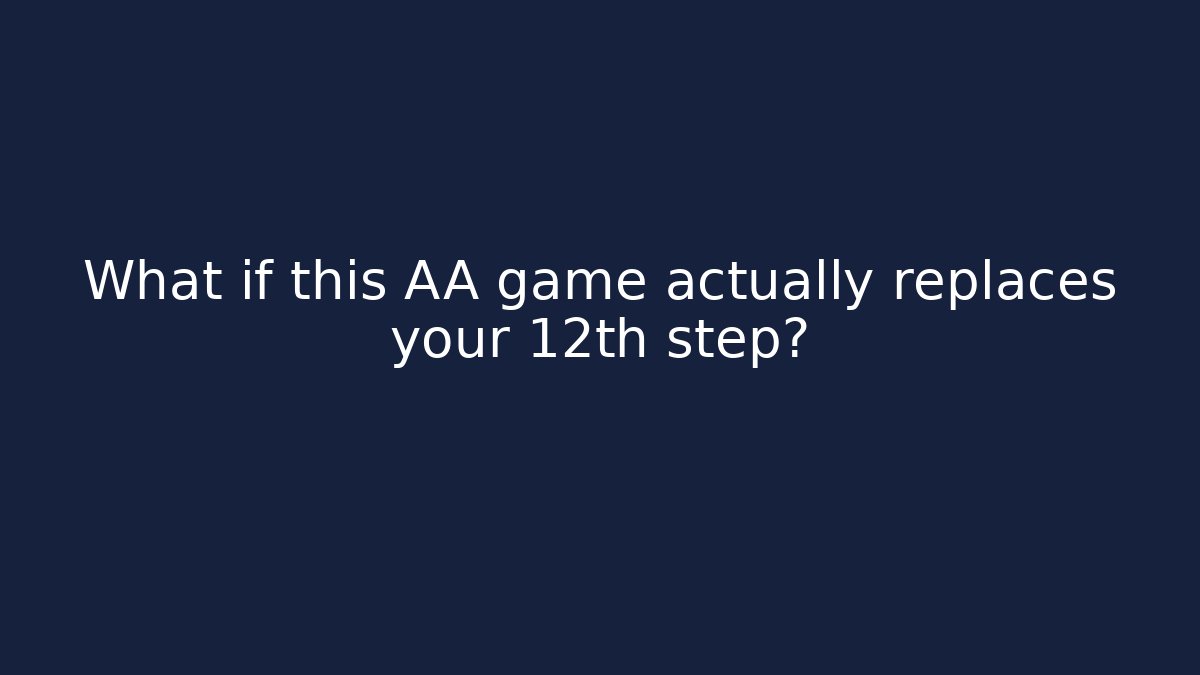 What if this AA game actually replaces your 12th step?